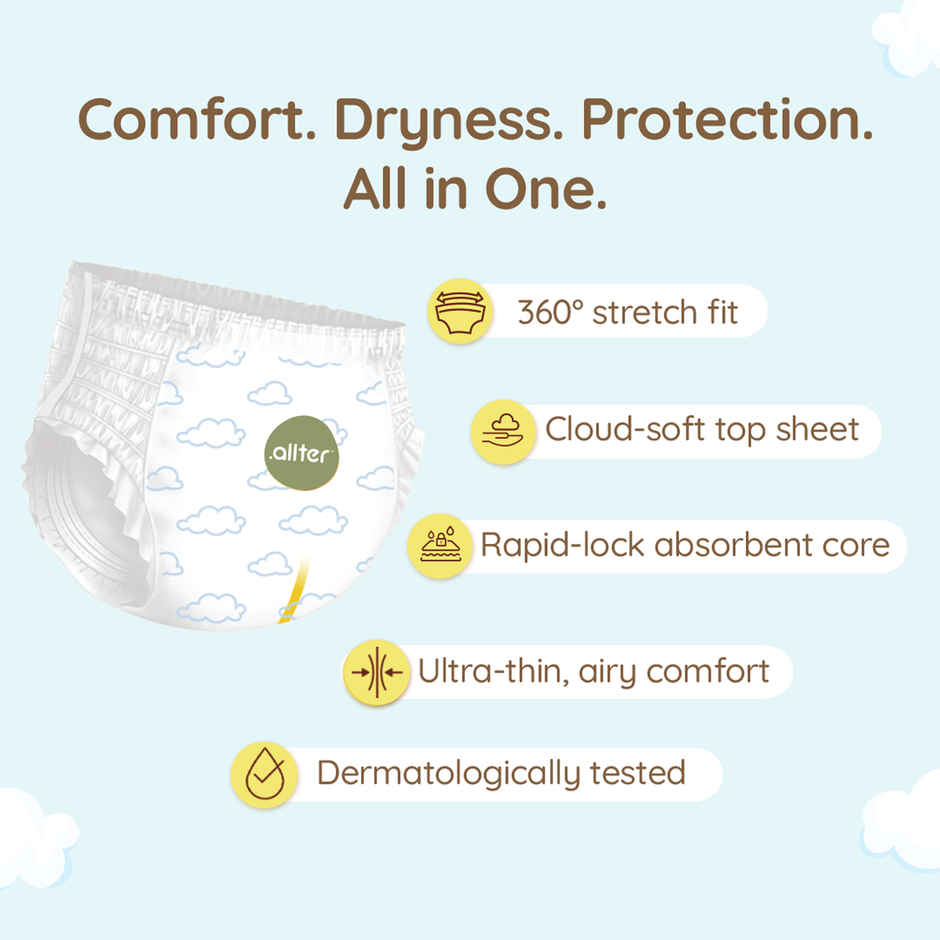 Comfort. Dryness. Protection.
All in One.

.allter

360° stretch fit

Cloud-soft top sheet

Rapid-lock absorbent core

Ultra-thin, airy comfort

Dermatologically tested